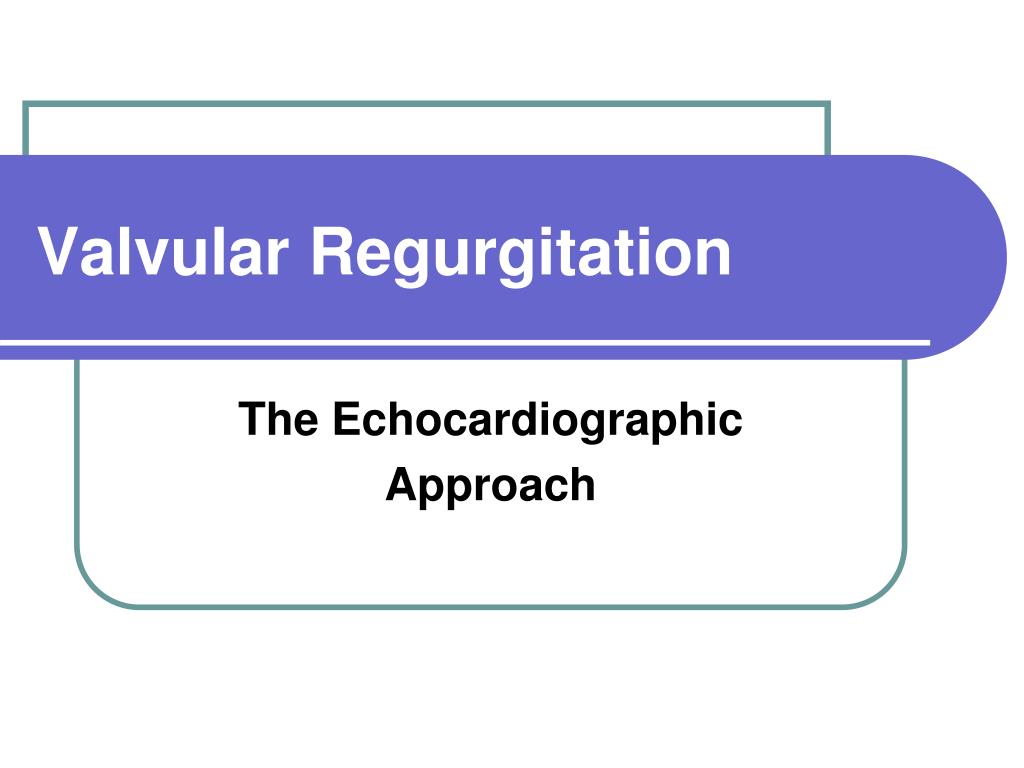 Valvular Regurgitation

The Echocardiographic Approach